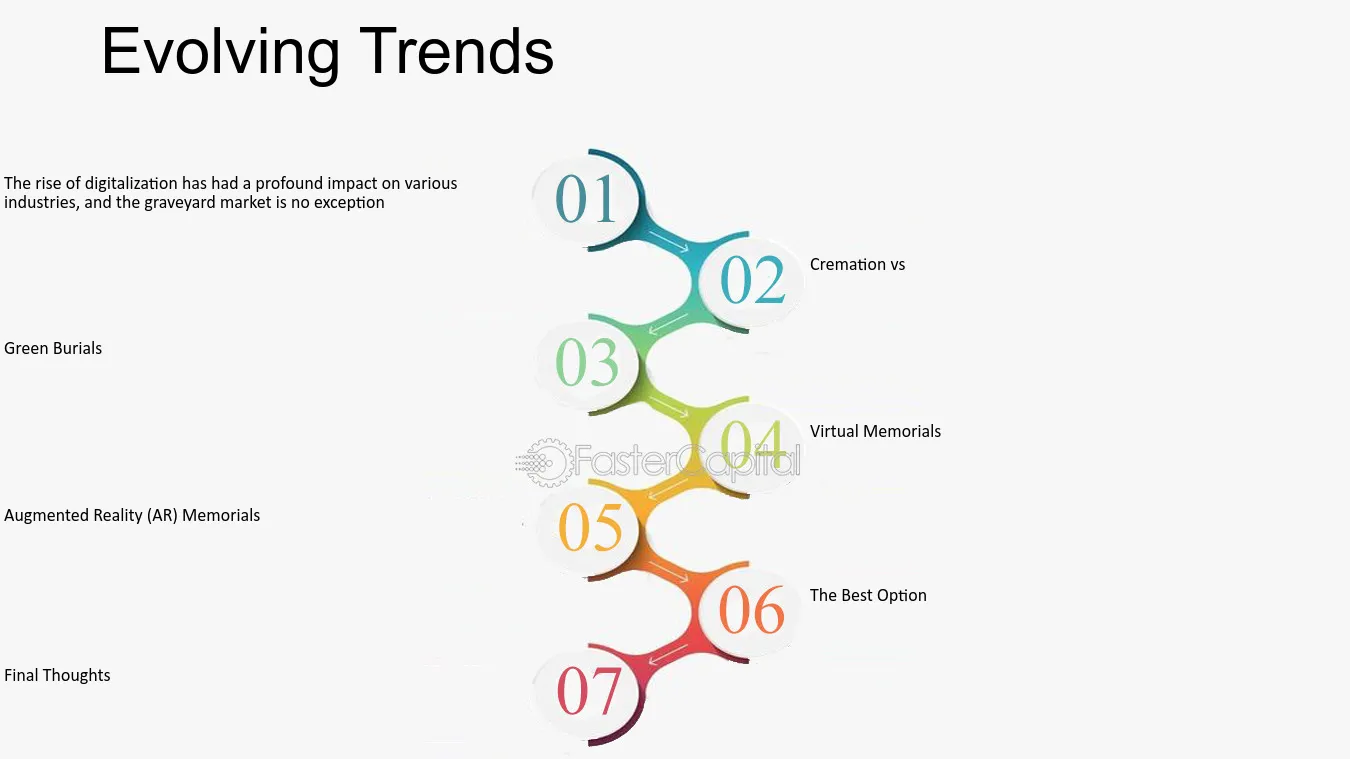 Evolving Trends

01

The rise of digitalization has had a profound impact on various industries, and the graveyard market is no exception

02

Cremation vs

03

Green Burials

04

Virtual Memorials

05

Augmented Reality (AR) Memorials

06

The Best Option

07

Final Thoughts

FasterCapital